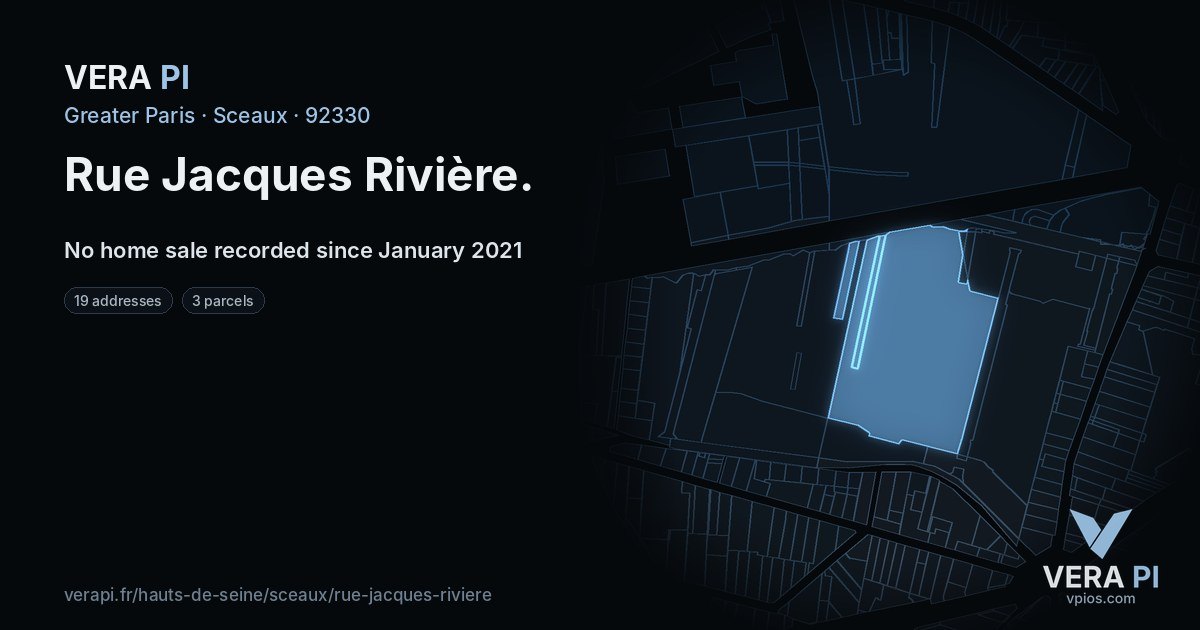 VERA PI
Greater Paris · Sceaux · 92330

Rue Jacques Rivière.

No home sale recorded since January 2021

19 addresses
3 parcels

verapi.fr/hauts-de-seine/sceaux/rue-jacques-riviere

VERA PI
vpios.com